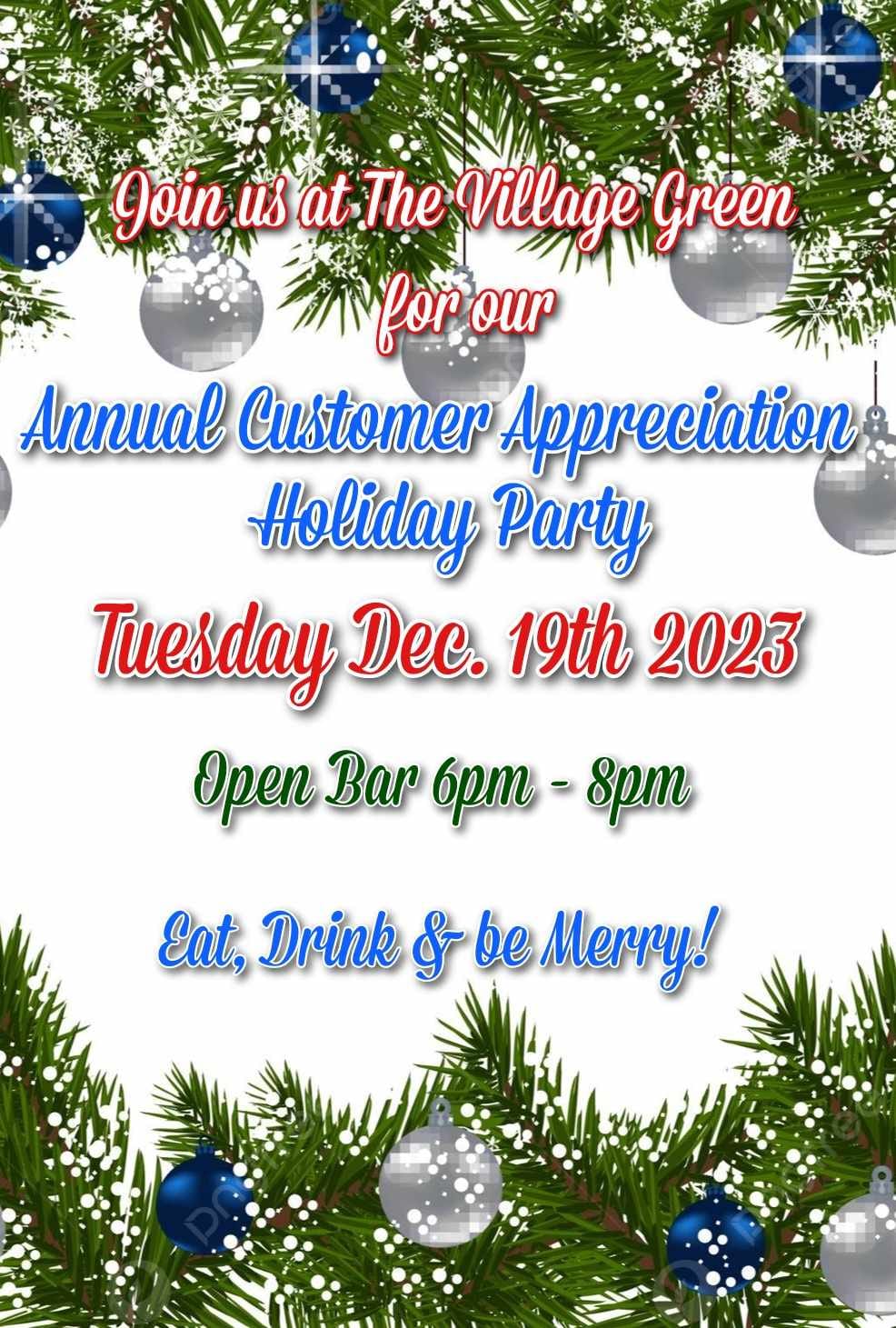 Join us at The Village Green
for our

Annual Customer Appreciation
Holiday Party

Tuesday Dec. 19th 2023

Open Bar 6pm - 8pm

Eat, Drink & be Merry!